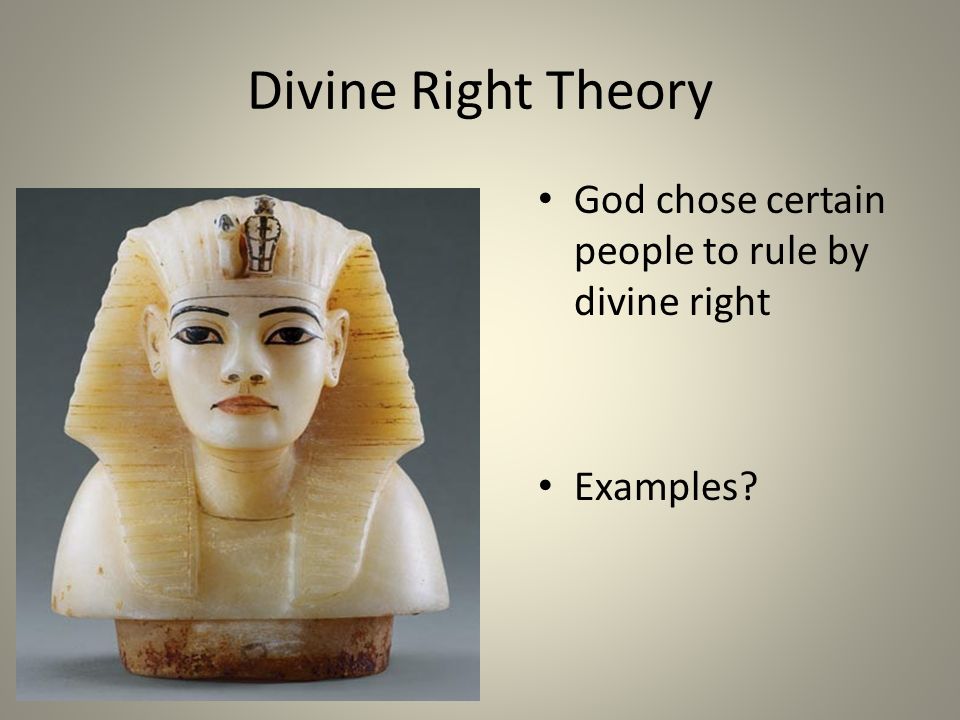 Divine Right Theory

• God chose certain people to rule by divine right

• Examples?